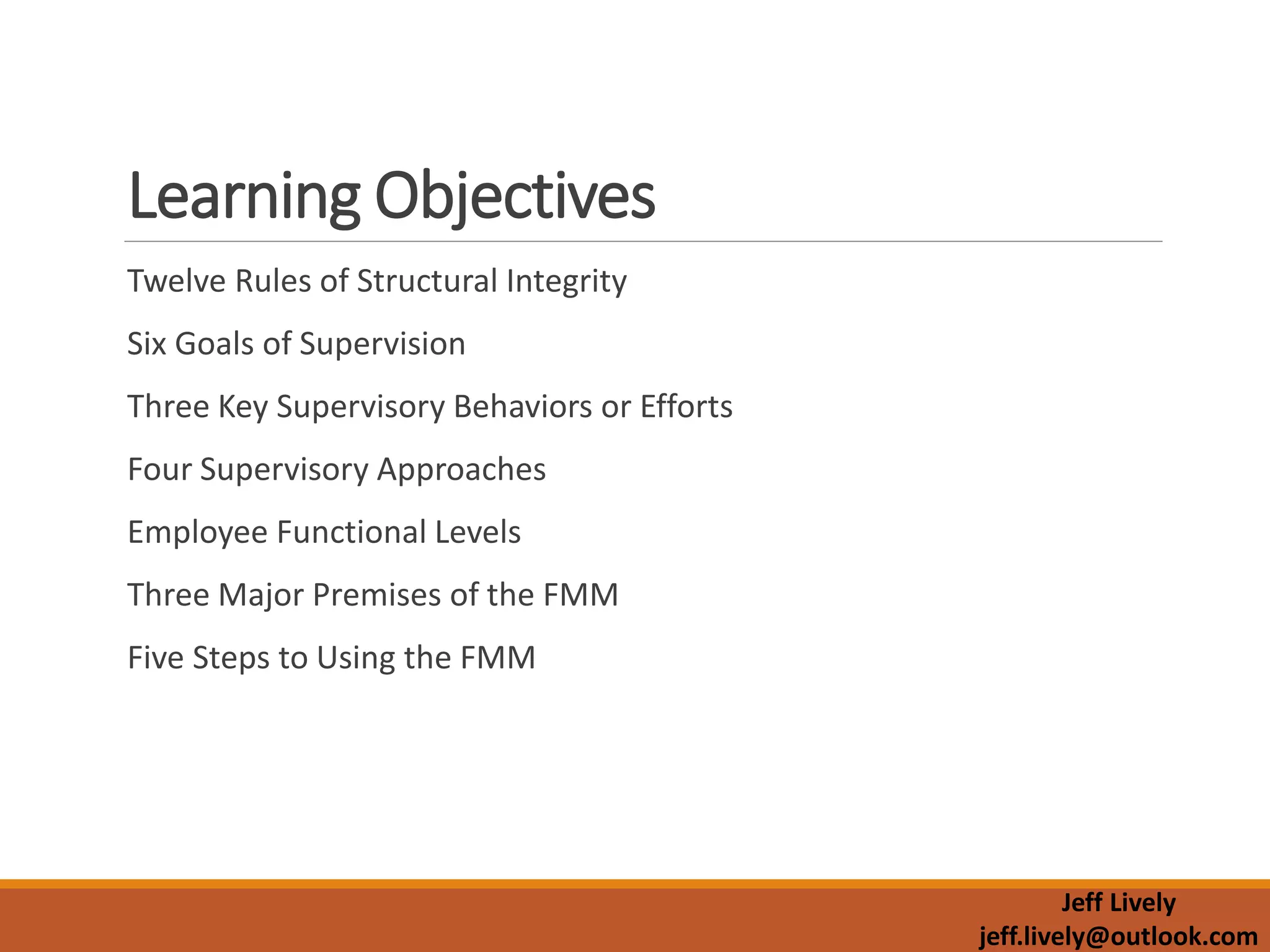 Learning Objectives

Twelve Rules of Structural Integrity

Six Goals of Supervision

Three Key Supervisory Behaviors or Efforts

Four Supervisory Approaches

Employee Functional Levels

Three Major Premises of the FMM

Five Steps to Using the FMM

Jeff Lively
jeff.lively@outlook.com